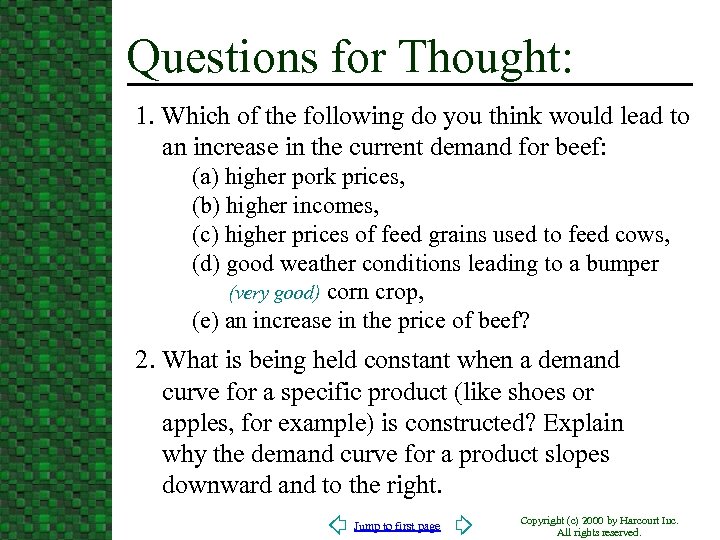 Questions for Thought:

1. Which of the following do you think would lead to an increase in the current demand for beef:

(a) higher pork prices,
(b) higher incomes,
(c) higher prices of feed grains used to feed cows,
(d) good weather conditions leading to a bumper (very good) corn crop,
(e) an increase in the price of beef?

2. What is being held constant when a demand curve for a specific product (like shoes or apples, for example) is constructed? Explain why the demand curve for a product slopes downward and to the right.

Jump to first page

Copyright (c) 2000 by Harcourt Inc. All rights reserved.